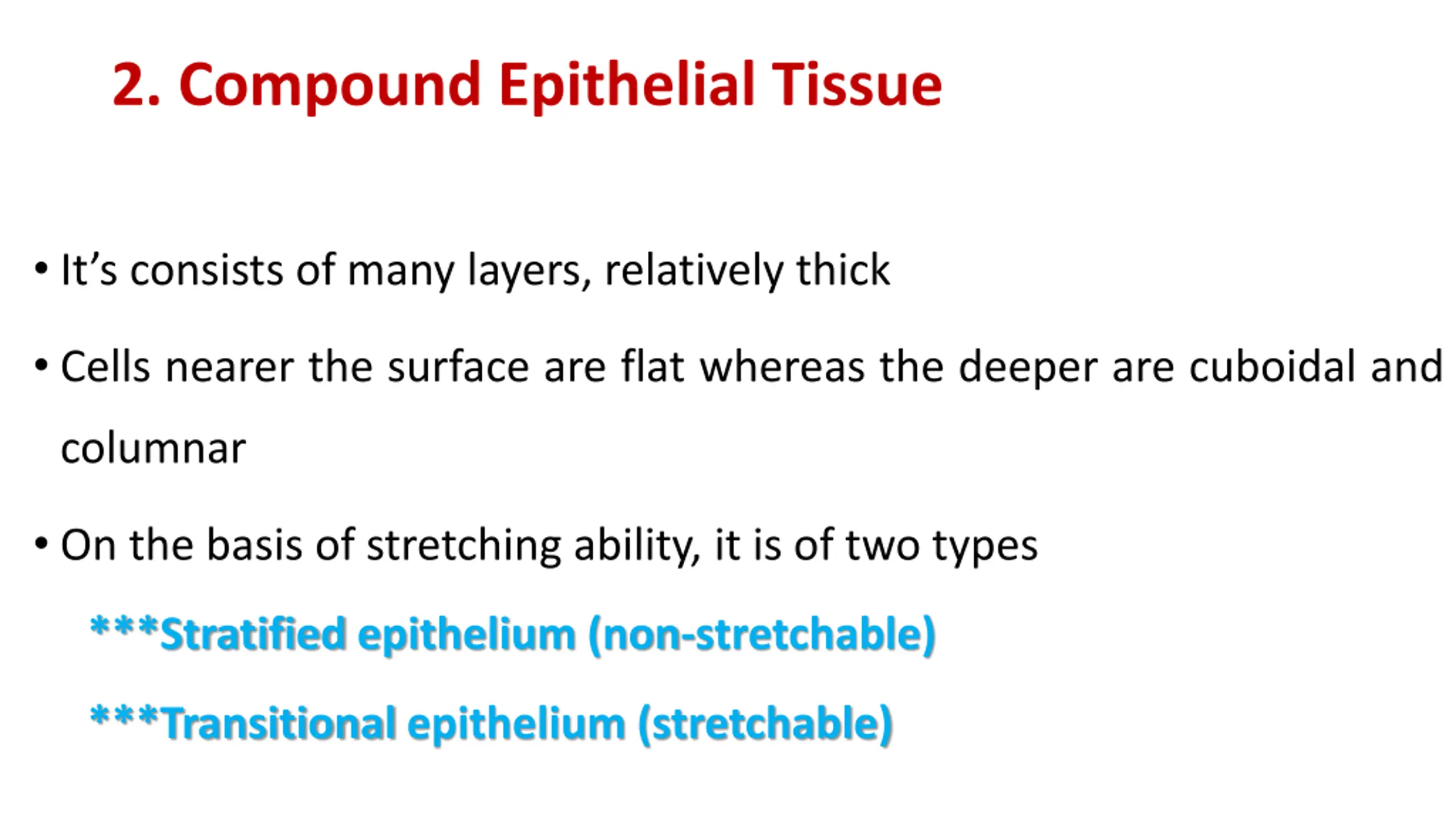 2. Compound Epithelial Tissue

• It's consists of many layers, relatively thick

• Cells nearer the surface are flat whereas the deeper are cuboidal and columnar

• On the basis of stretching ability, it is of two types

***Stratified epithelium (non-stretchable)

***Transitional epithelium (stretchable)